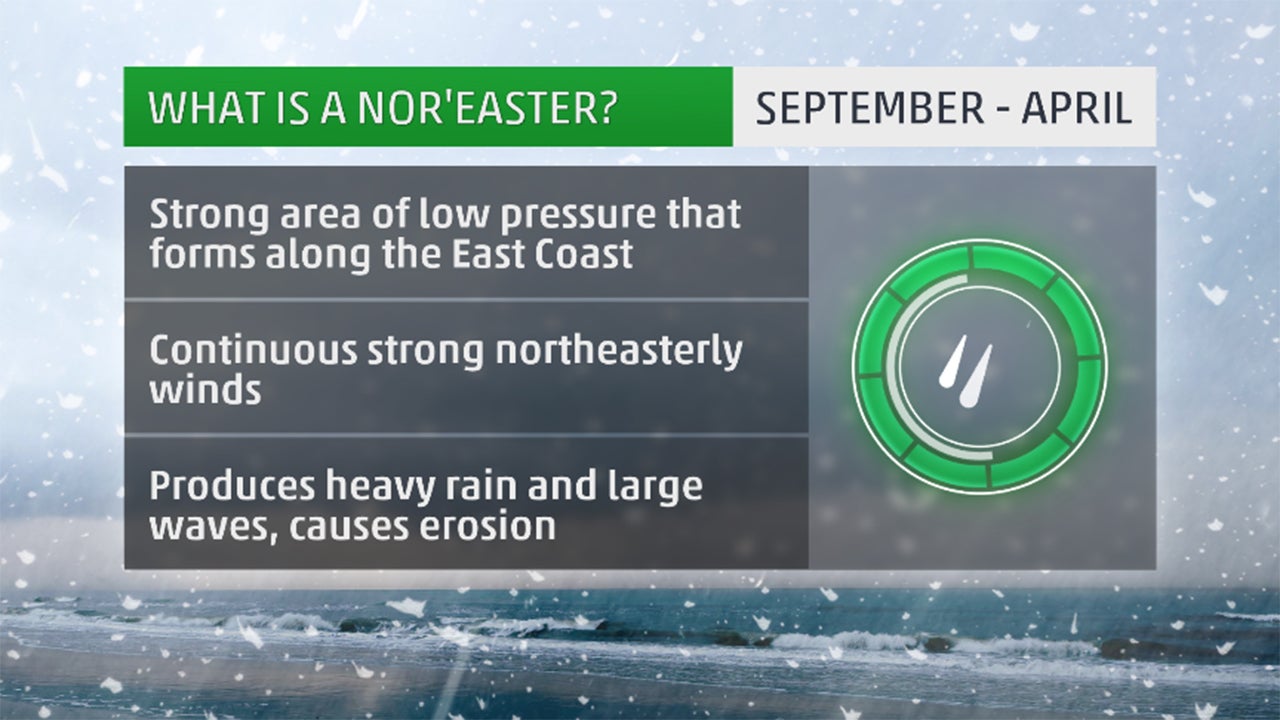 WHAT IS A NOR'EASTER?

SEPTEMBER - APRIL

Strong area of low pressure that forms along the East Coast

Continuous strong northeasterly winds

Produces heavy rain and large waves, causes erosion